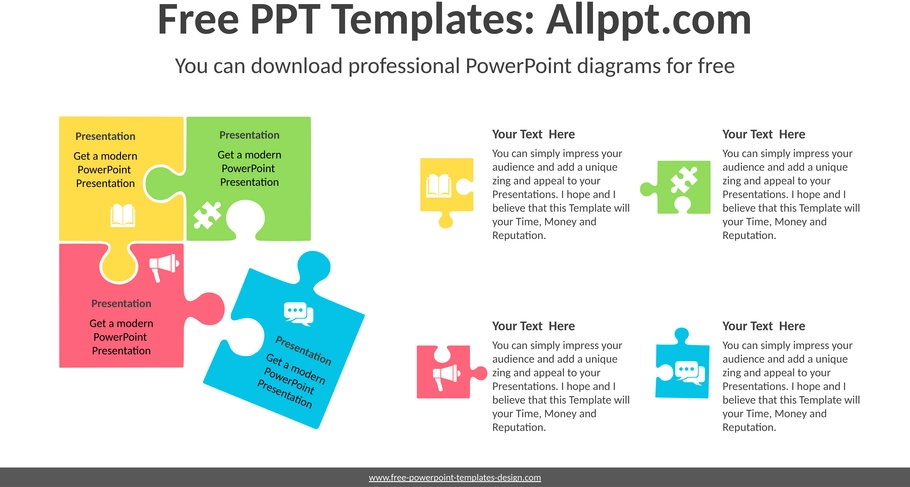 Free PPT Templates: Allppt.com

You can download professional PowerPoint diagrams for free

Presentation

Get a modern PowerPoint Presentation

Presentation

Get a modern PowerPoint Presentation

Presentation

Get a modern PowerPoint Presentation

Presentation

Get a modern PowerPoint Presentation

Your Text Here

You can simply impress your audience and add a unique zing and appeal to your Presentations. I hope and I believe that this Template will your Time, Money and Reputation.

Your Text Here

You can simply impress your audience and add a unique zing and appeal to your Presentations. I hope and I believe that this Template will your Time, Money and Reputation.

Your Text Here

You can simply impress your audience and add a unique zing and appeal to your Presentations. I hope and I believe that this Template will your Time, Money and Reputation.

Your Text Here

You can simply impress your audience and add a unique zing and appeal to your Presentations. I hope and I believe that this Template will your Time, Money and Reputation.

www.free-powerpoint-templates-design.com